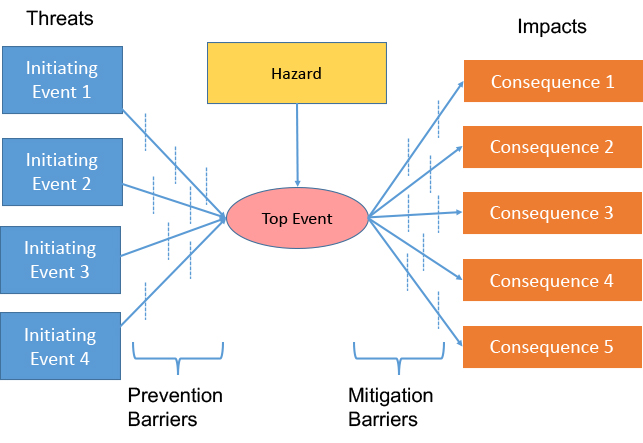 Threats

Initiating Event 1

Initiating Event 2

Initiating Event 3

Initiating Event 4

Hazard

Top Event

Impacts

Consequence 1

Consequence 2

Consequence 3

Consequence 4

Consequence 5

Prevention Barriers

Mitigation Barriers